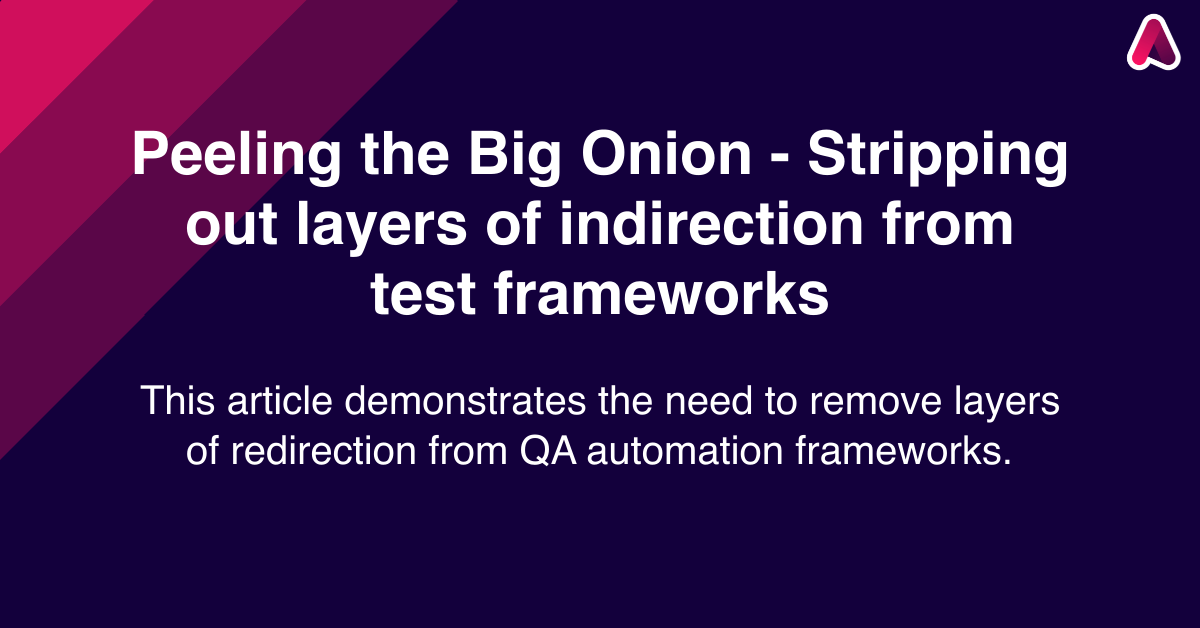 Peeling the Big Onion - Stripping out layers of indirection from test frameworks

This article demonstrates the need to remove layers of redirection from QA automation frameworks.